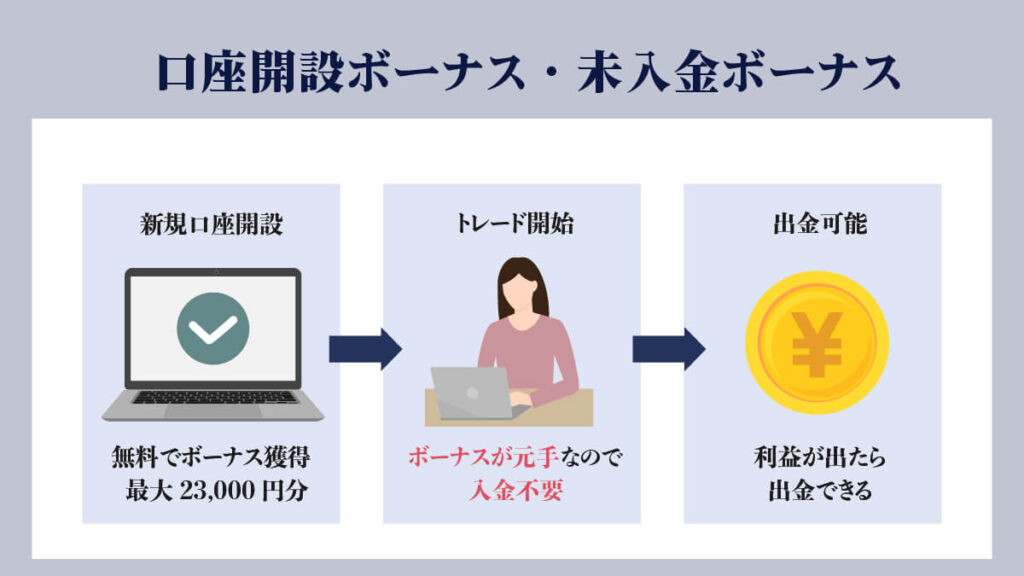 口座開設ボーナス・未入金ボーナス

新規口座開設

無料でボーナス獲得
最大 23,000 円分

トレード開始

ボーナスが元手なので
入金不要

出金可能

¥

利益が出たら
出金できる